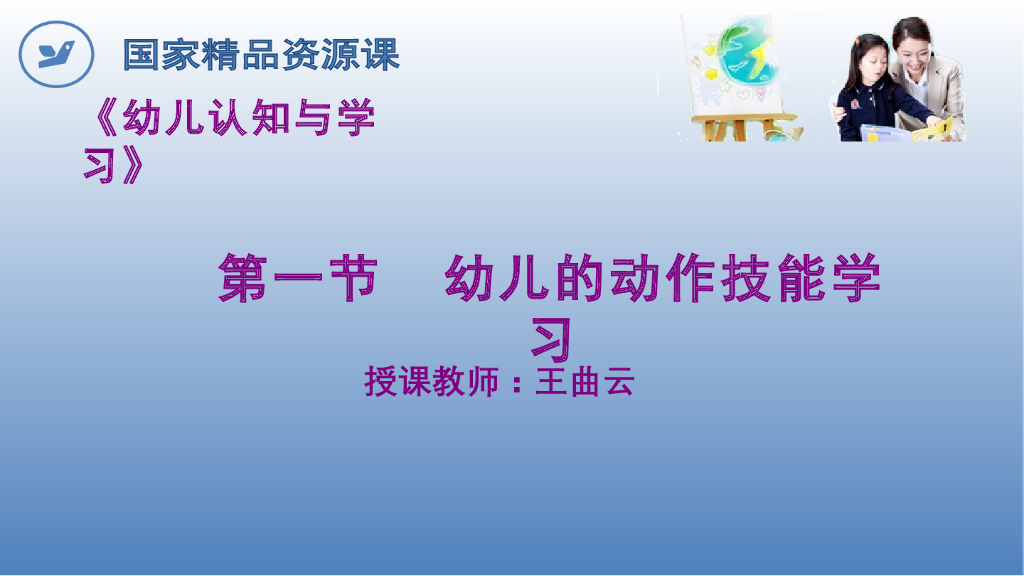 国家精品资源课

《幼儿认知与学习》

第一节　幼儿的动作技能学习

授课教师：王曲云